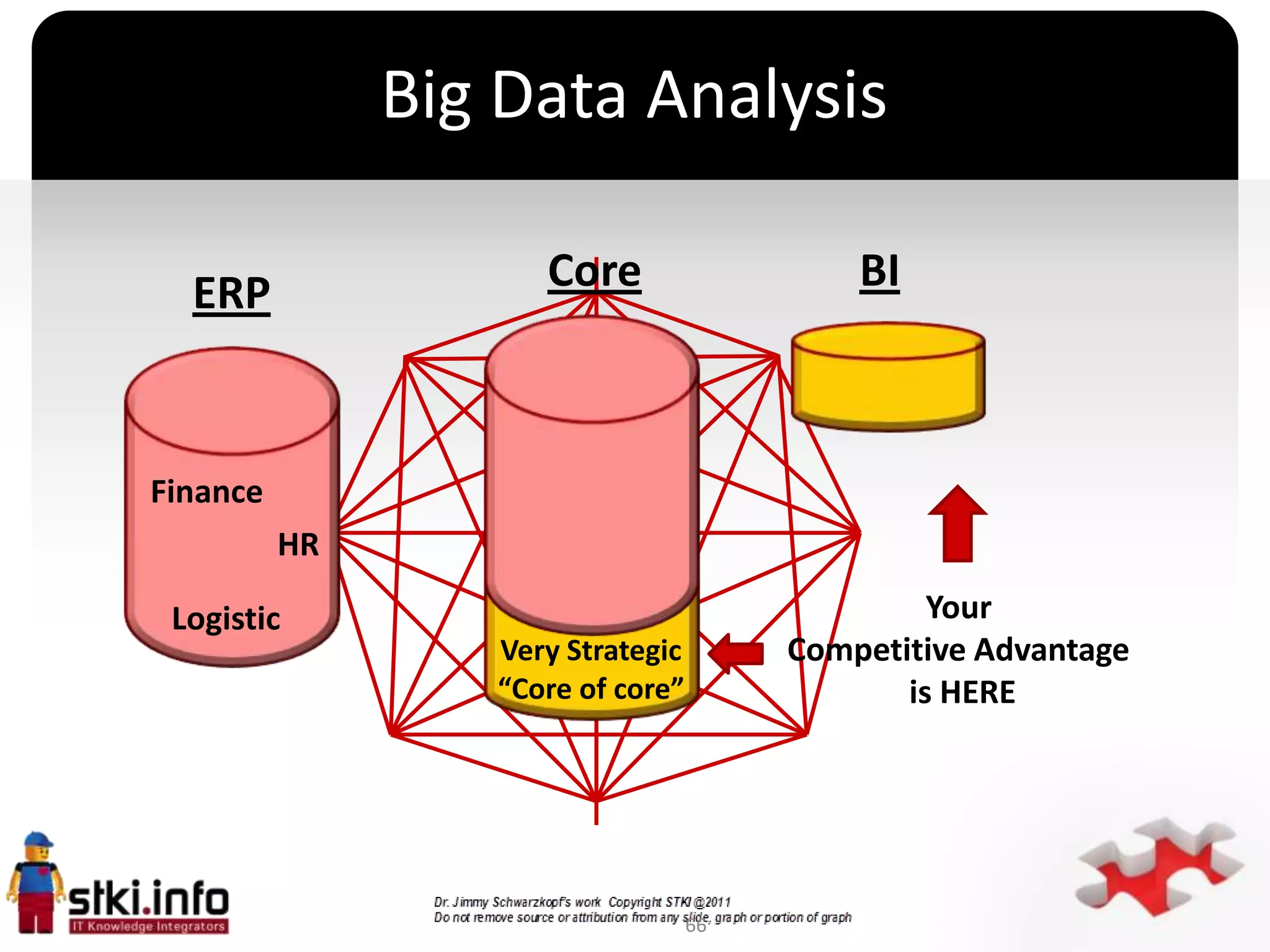 Big Data Analysis

ERP

Core

BI

Finance

HR

Logistic

Very Strategic
"Core of core"

Your
Competitive Advantage
is HERE

stki.info
IT Knowledge Integrators

Dr. Jimmy Schwarzkopf's work Copyright STKI @2011
Do not remove source or attribution from any slide, graph or portion of graph

66